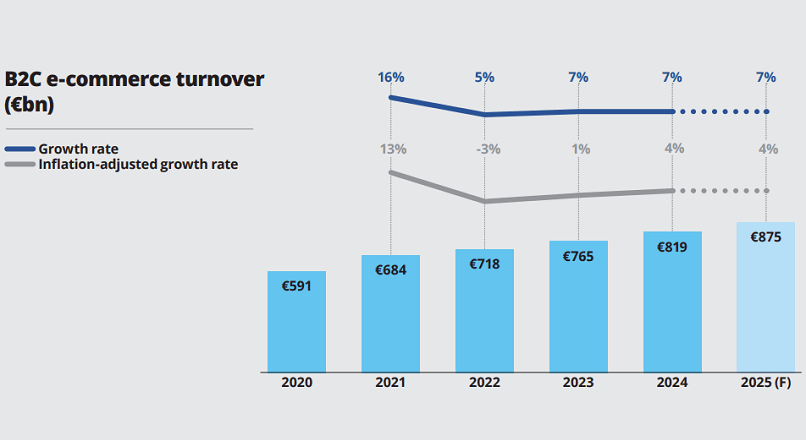 B2C e-commerce turnover (€bn)

Growth rate
Inflation-adjusted growth rate

16% 5% 7% 7% 7%

13% -3% 1% 4% 4%

€591 €684 €718 €765 €819 €875

2020 2021 2022 2023 2024 2025 (F)